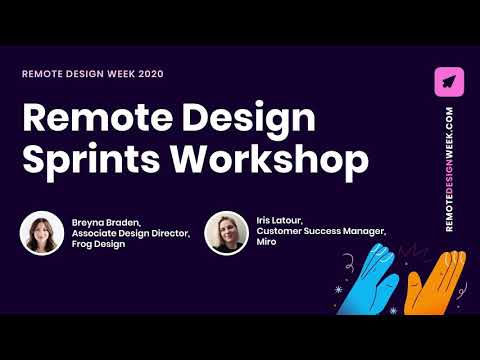 REMOTE DESIGN WEEK 2020

Remote Design Sprints Workshop

Breyna Braden, Associate Design Director, Frog Design

Iris Latour, Customer Success Manager, Miro

REMOTEDESIGNWEEK.COM